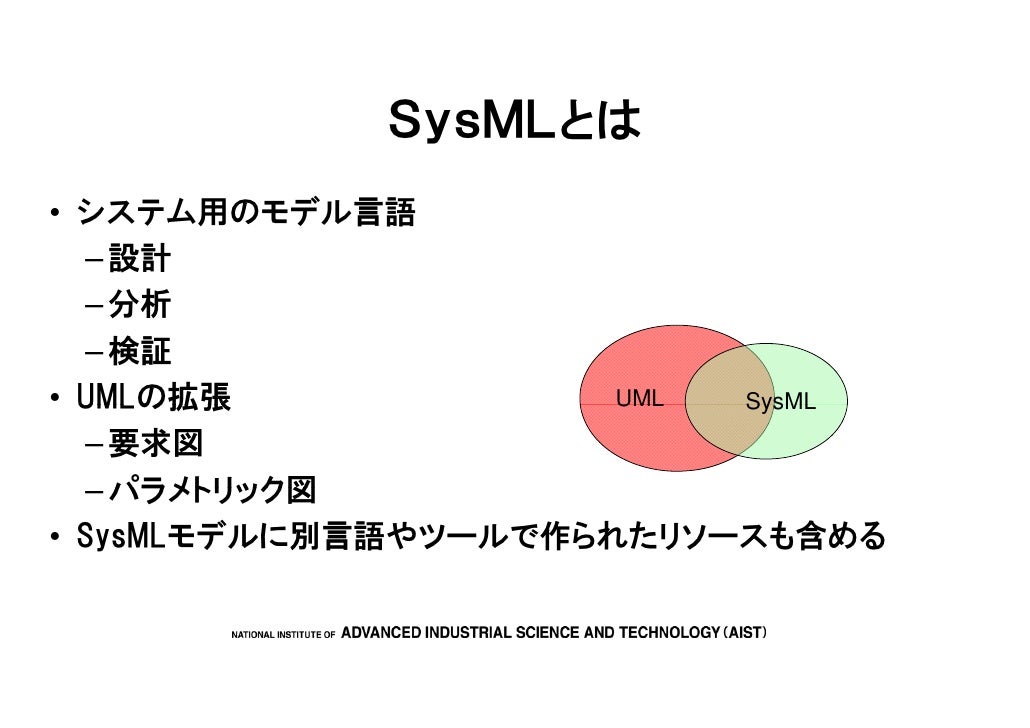 SysMLとは

• システム用のモデル言語
 – 設計
 – 分析
 – 検証
• UMLの拡張
 – 要求図
 – パラメトリック図
• SysMLモデルに別言語やツールで作られたリソースも含める

UML

SysML

NATIONAL INSTITUTE OF ADVANCED INDUSTRIAL SCIENCE AND TECHNOLOGY (AIST)